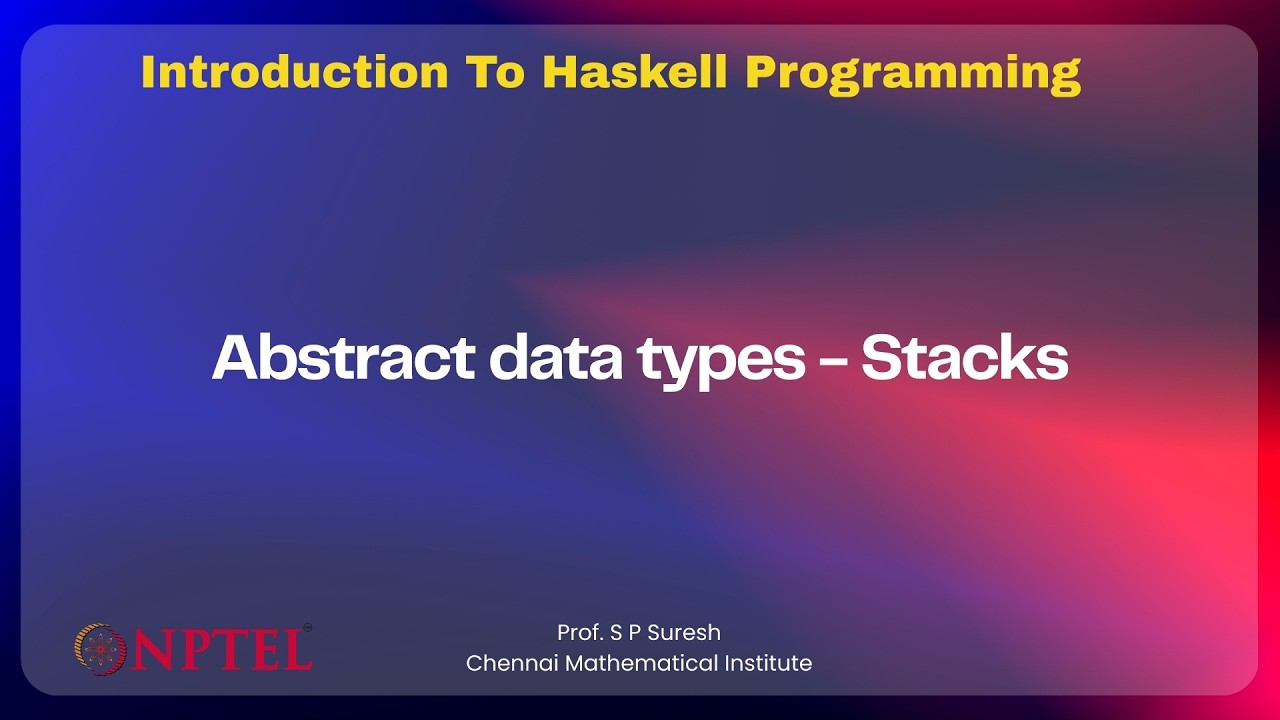 Introduction To Haskell Programming

Abstract data types – Stacks

NPTEL

Prof. S P Suresh
Chennai Mathematical Institute